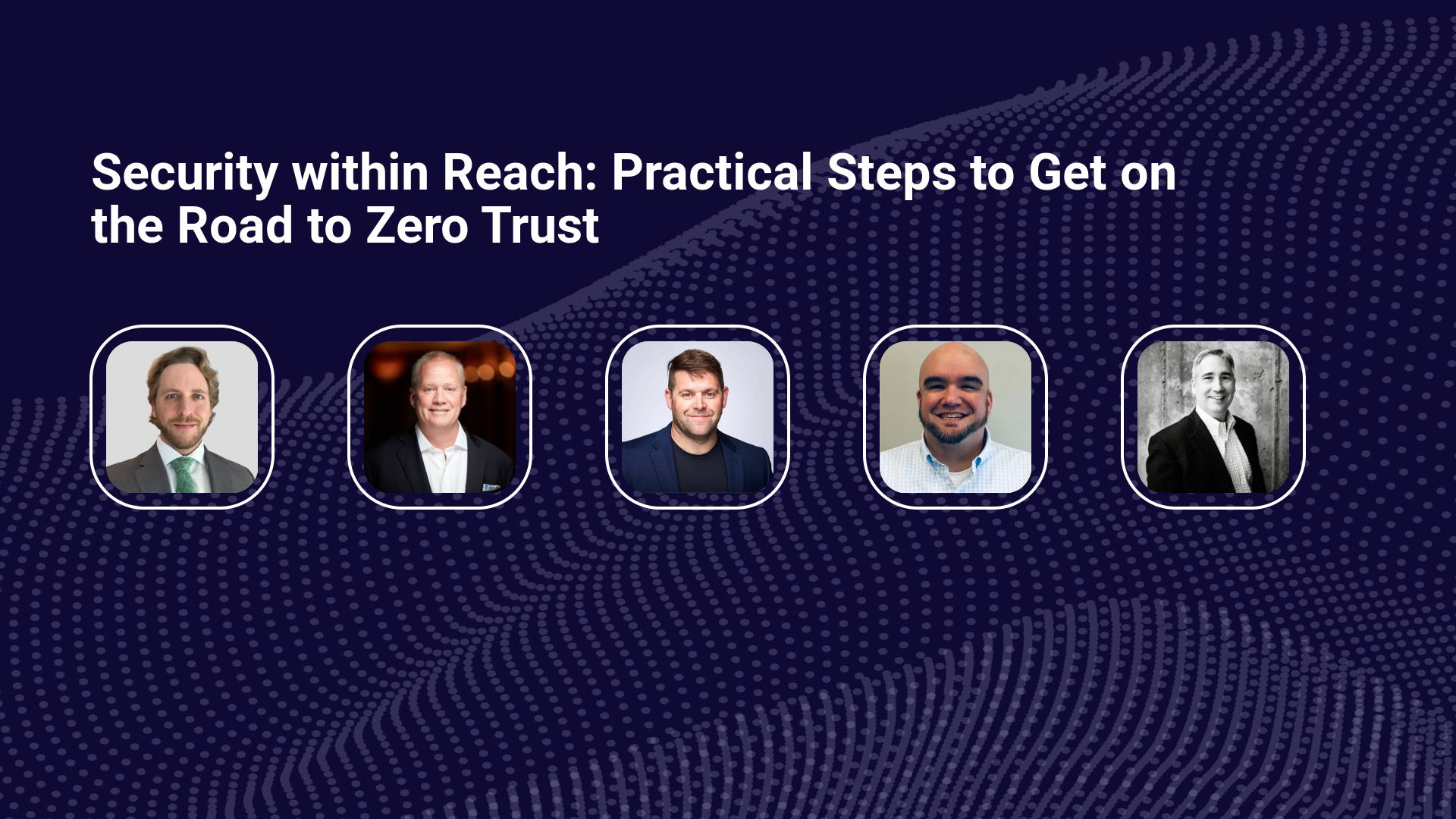 Security within Reach: Practical Steps to Get on the Road to Zero Trust